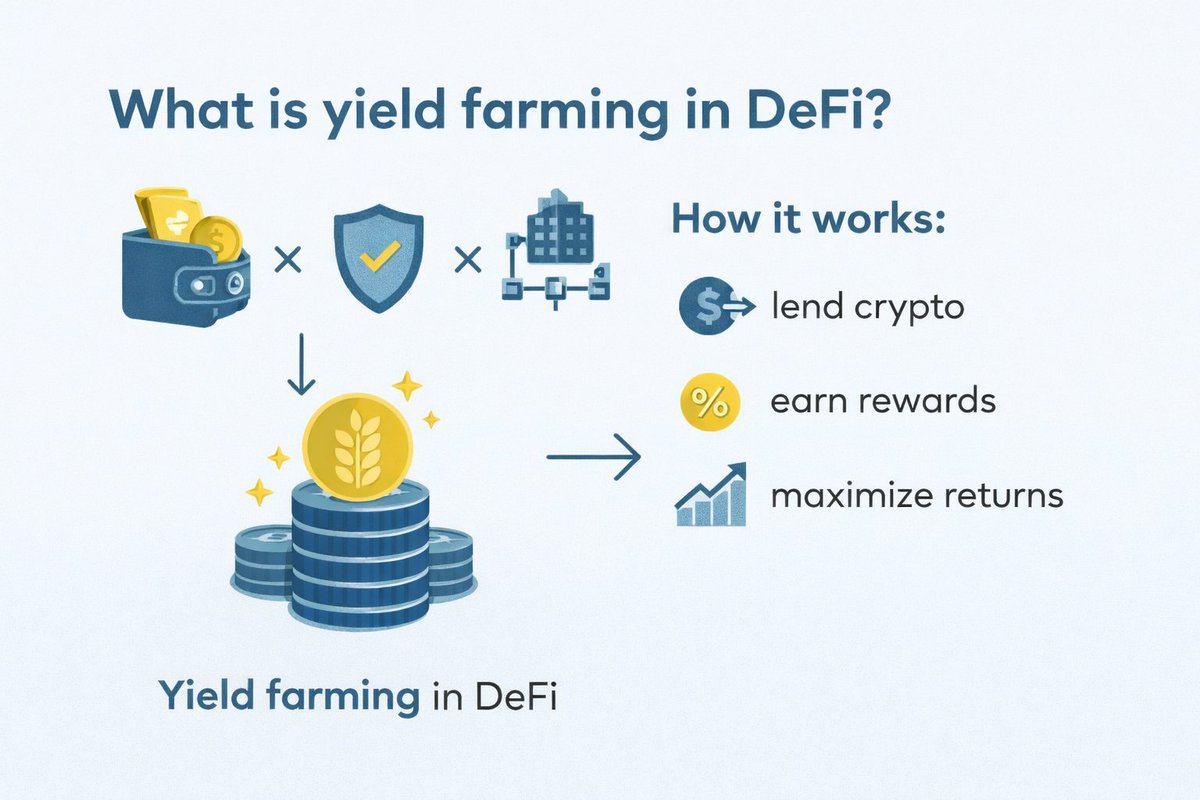 What is yield farming in DeFi?

× ×

How it works:

lend crypto

%

earn rewards

maximize returns

Yield farming in DeFi